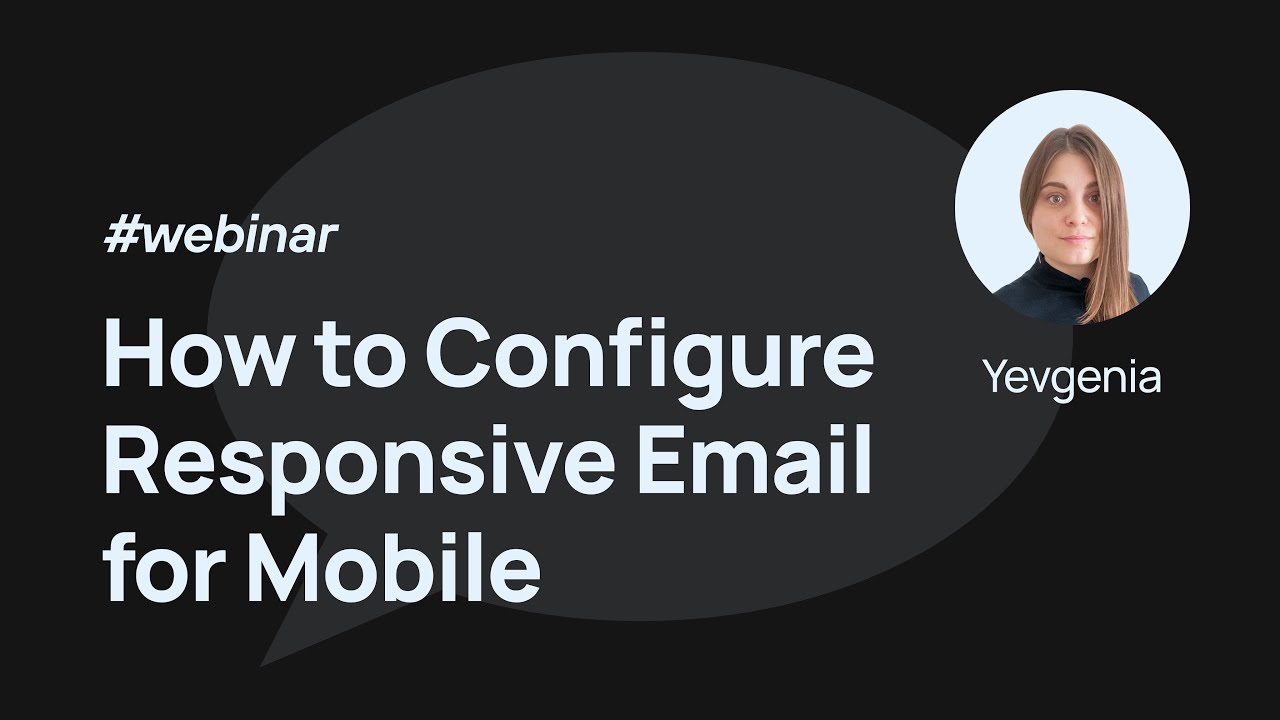 #webinar

How to Configure Responsive Email for Mobile

Yevgenia